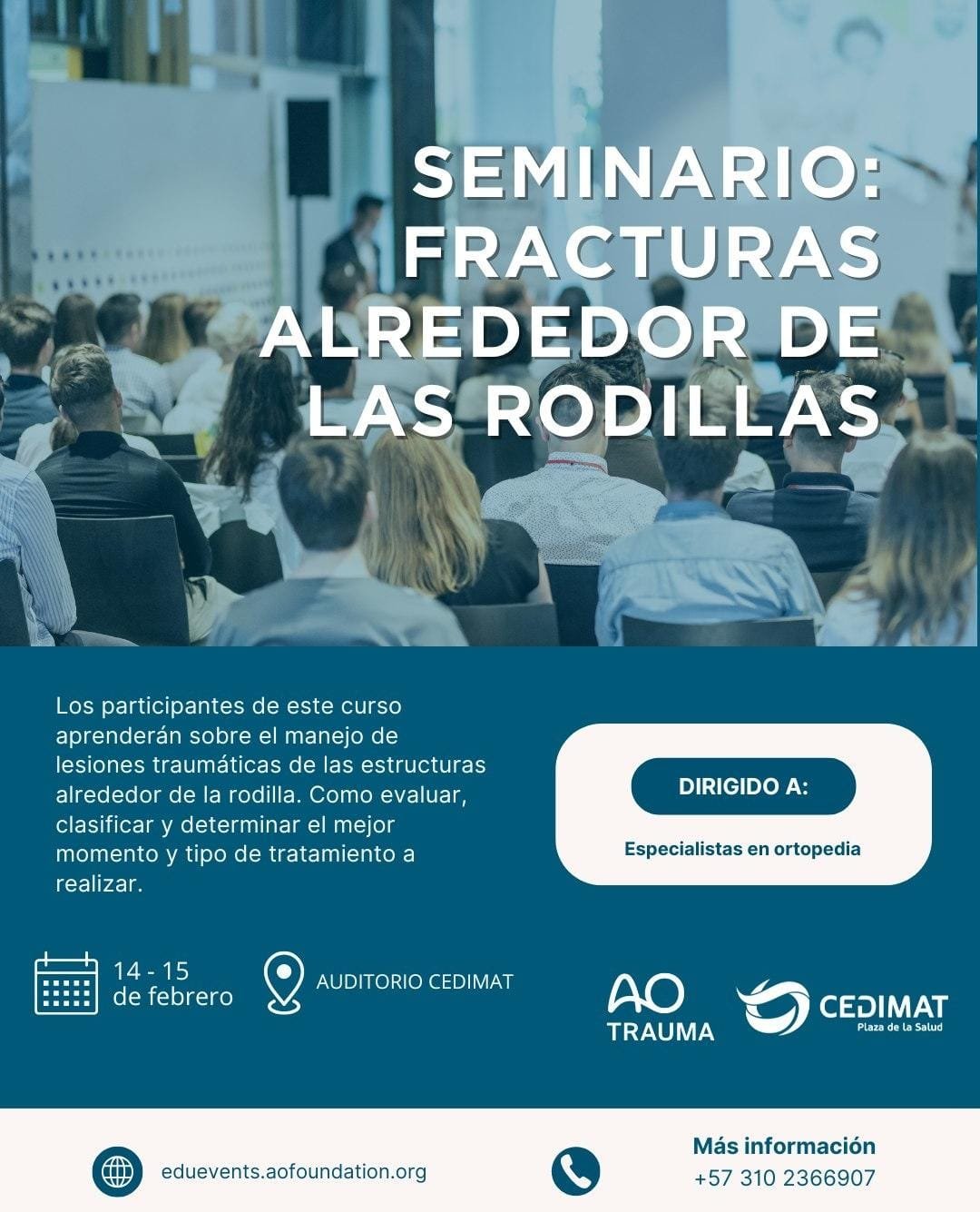 SEMINARIO: FRACTURAS ALREDEDOR DE LAS RODILLAS

Los participantes de este curso aprenderán sobre el manejo de lesiones traumáticas de las estructuras alrededor de la rodilla. Como evaluar, clasificar y determinar el mejor momento y tipo de tratamiento a realizar.

DIRIGIDO A:

Especialistas en ortopedia

14 - 15 de febrero

AUDITORIO CEDIMAT

AO TRAUMA

CEDIMAT
Plaza de la Salud

eduevents.aofoundation.org

Más información
+57 310 2366907